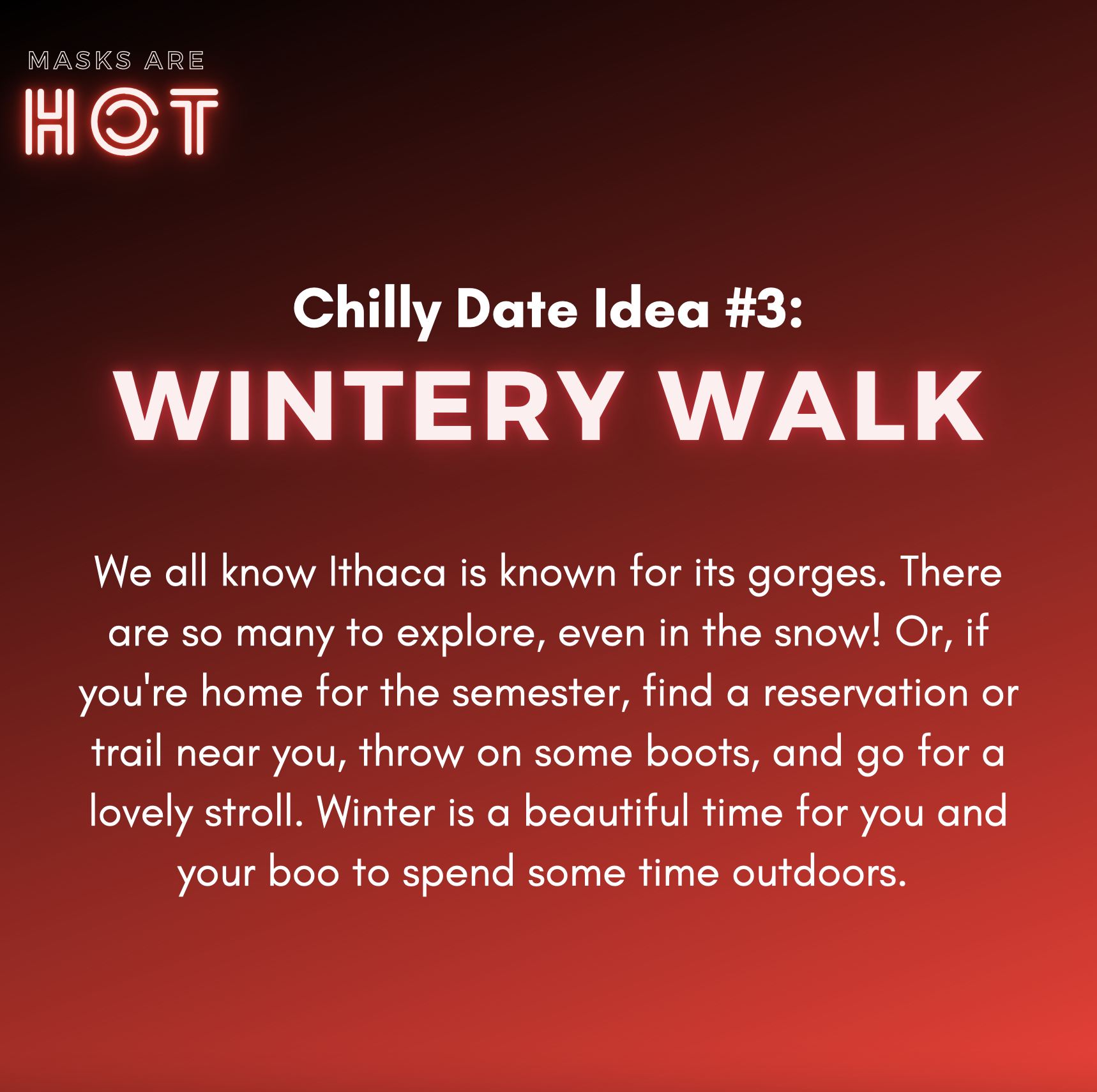 MASKS ARE
HOT

Chilly Date Idea #3:
WINTERY WALK

We all know Ithaca is known for its gorges. There are so many to explore, even in the snow! Or, if you're home for the semester, find a reservation or trail near you, throw on some boots, and go for a lovely stroll. Winter is a beautiful time for you and your boo to spend some time outdoors.